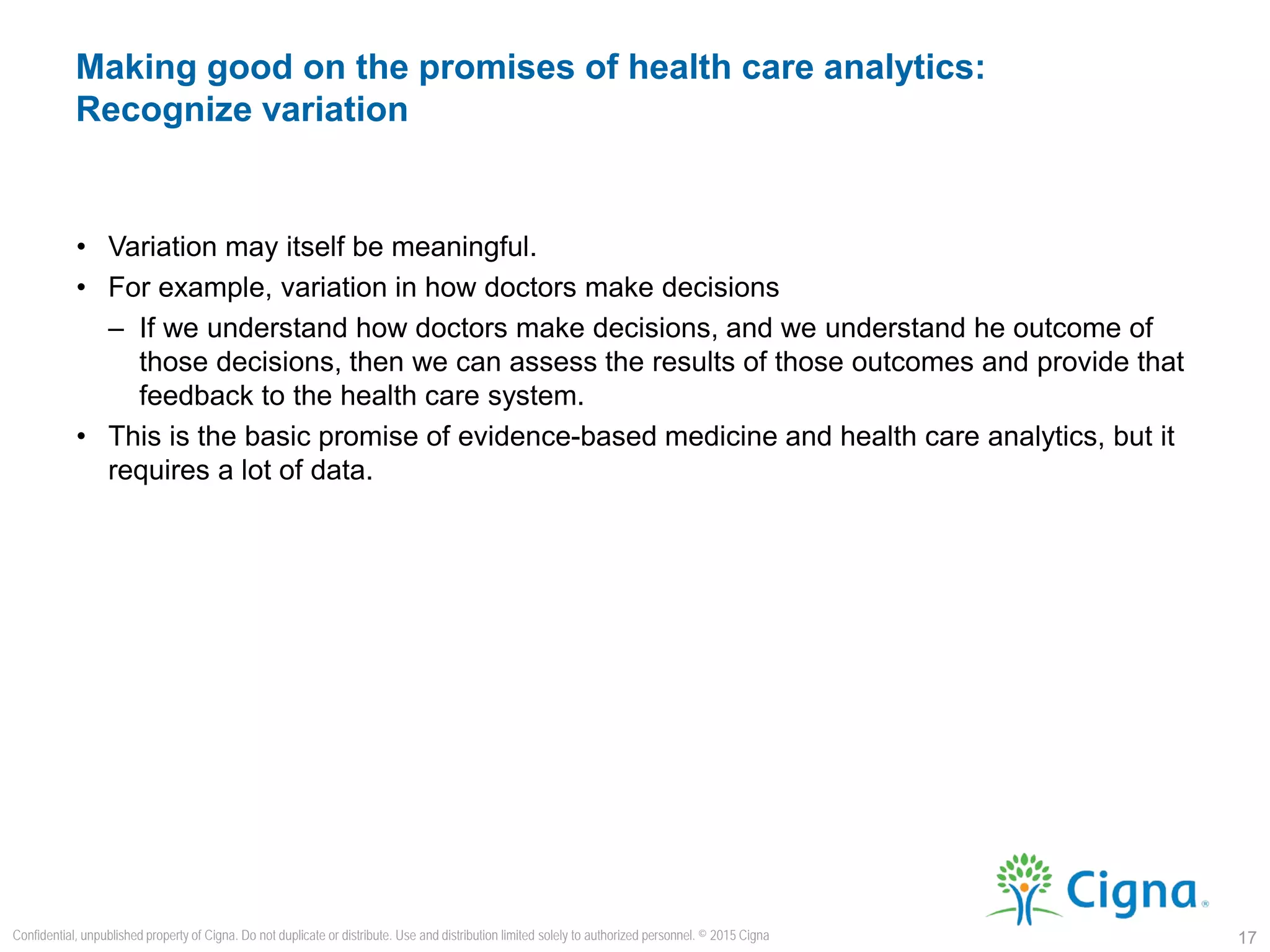 Making good on the promises of health care analytics: Recognize variation

• Variation may itself be meaningful.
• For example, variation in how doctors make decisions
– If we understand how doctors make decisions, and we understand he outcome of those decisions, then we can assess the results of those outcomes and provide that feedback to the health care system.
• This is the basic promise of evidence-based medicine and health care analytics, but it requires a lot of data.

Cigna®

Confidential, unpublished property of Cigna. Do not duplicate or distribute. Use and distribution limited solely to authorized personnel. © 2015 Cigna

17